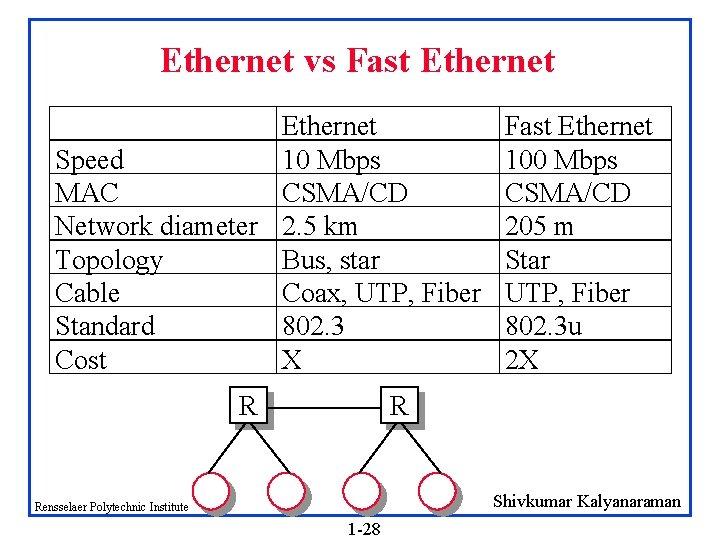 Ethernet vs Fast Ethernet

| | Ethernet | Fast Ethernet |
|---|---|---|
| Speed | 10 Mbps | 100 Mbps |
| MAC | CSMA/CD | CSMA/CD |
| Network diameter | 2.5 km | 205 m |
| Topology | Bus, star | Star |
| Cable | Coax, UTP, Fiber | UTP, Fiber |
| Standard | 802.3 | 802.3u |
| Cost | X | 2X |

R
R

Rensselaer Polytechnic Institute

Shivkumar Kalyanaraman

1-28